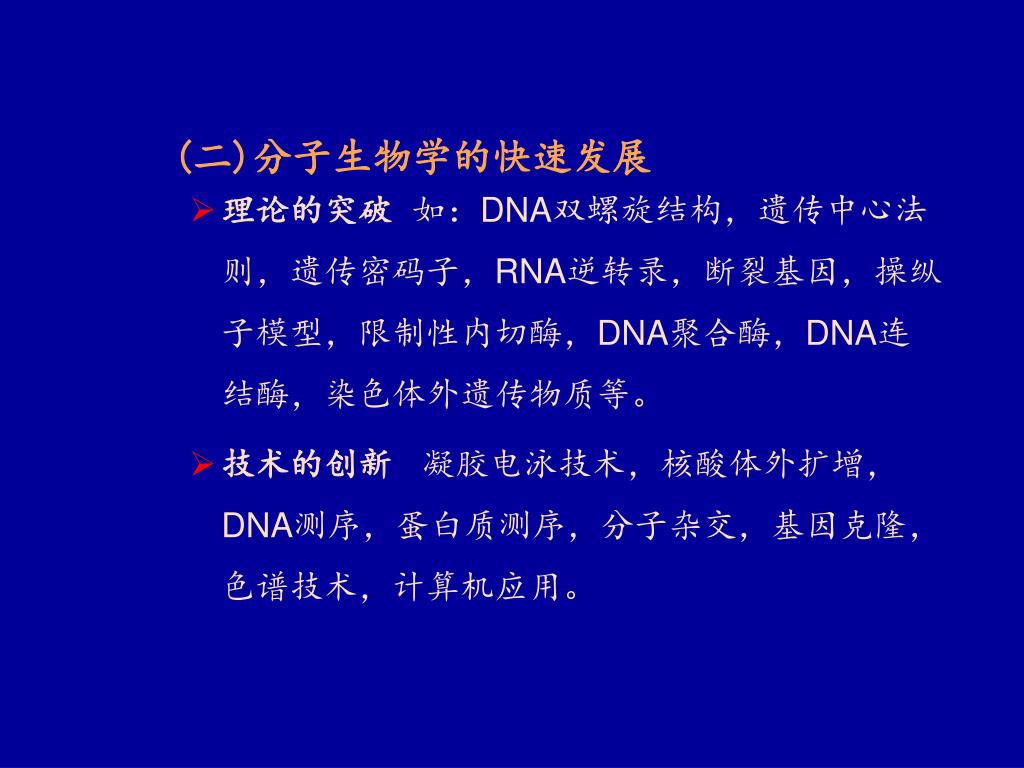 (二)分子生物学的快速发展

➢ 理论的突破 如：DNA双螺旋结构，遗传中心法则，遗传密码子，RNA逆转录，断裂基因，操纵子模型，限制性内切酶，DNA聚合酶，DNA连结酶，染色体外遗传物质等。

➢ 技术的创新 凝胶电泳技术，核酸体外扩增，DNA测序，蛋白质测序，分子杂交，基因克隆，色谱技术，计算机应用。